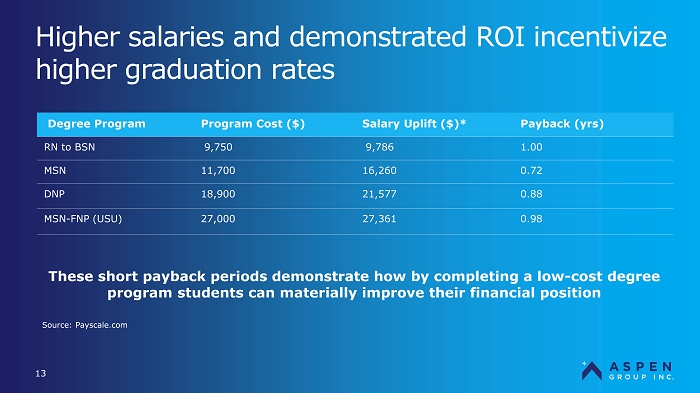 Higher salaries and demonstrated ROI incentivize higher graduation rates

| Degree Program | Program Cost ($) | Salary Uplift ($)* | Payback (yrs) |
|---|---|---|---|
| RN to BSN | 9,750 | 9,786 | 1.00 |
| MSN | 11,700 | 16,260 | 0.72 |
| DNP | 18,900 | 21,577 | 0.88 |
| MSN-FNP (USU) | 27,000 | 27,361 | 0.98 |

These short payback periods demonstrate how by completing a low-cost degree program students can materially improve their financial position

Source: Payscale.com

13

ASPEN GROUP INC.